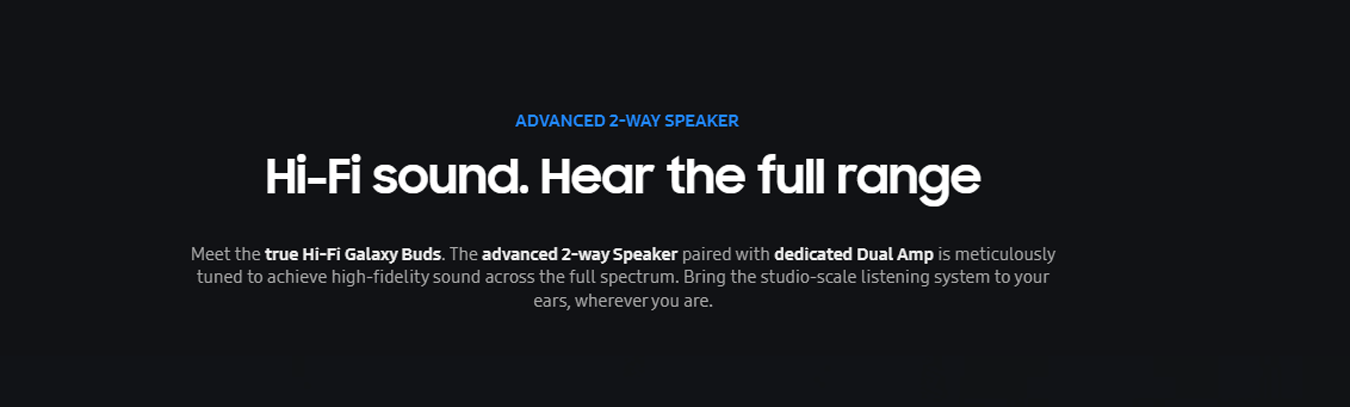 ADVANCED 2-WAY SPEAKER

Hi-Fi sound. Hear the full range

Meet the true Hi-Fi Galaxy Buds. The advanced 2-way Speaker paired with dedicated Dual Amp is meticulously tuned to achieve high-fidelity sound across the full spectrum. Bring the studio-scale listening system to your ears, wherever you are.